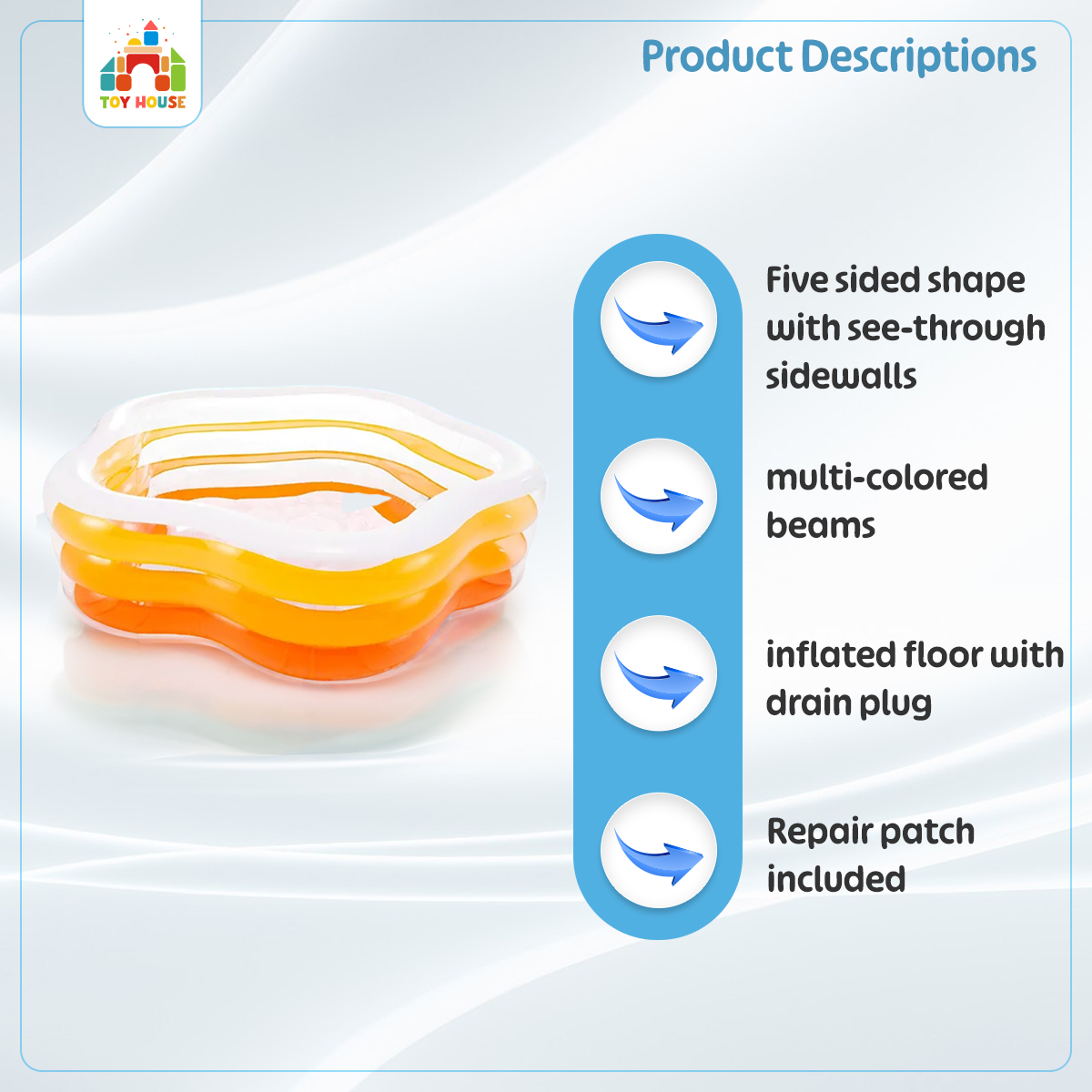 TOY HOUSE

Product Descriptions

Five sided shape with see-through sidewalls

multi-colored beams

inflated floor with drain plug

Repair patch included